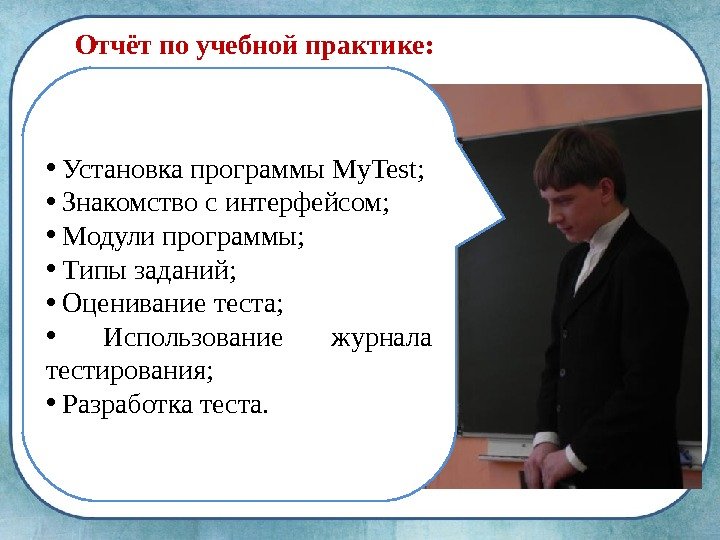 Отчёт по учебной практике:

• Установка программы MyTest;
• Знакомство с интерфейсом;
• Модули программы;
• Типы заданий;
• Оценивание теста;
• Использование журнала тестирования;
• Разработка теста.